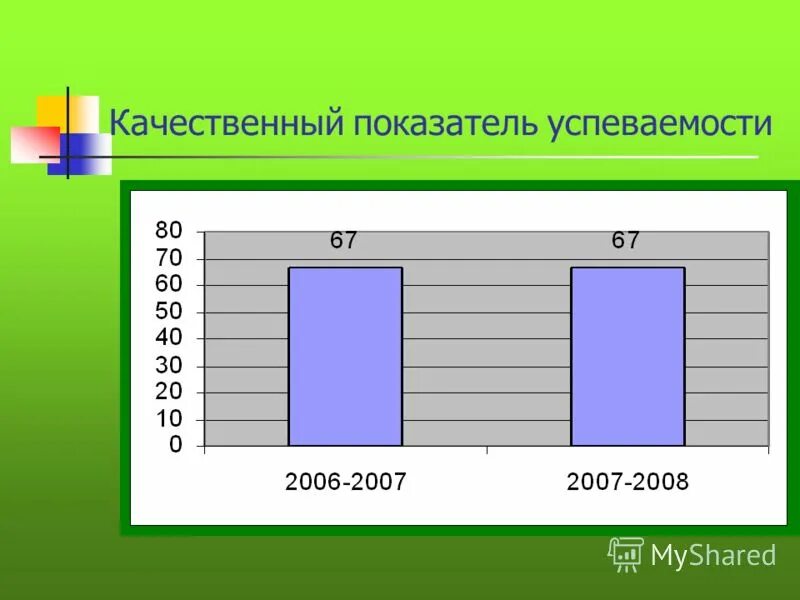 Качественный показатель успеваемости

80
70
60
50
40
30
20
10
0

67
67

2006-2007
2007-2008

MyShared